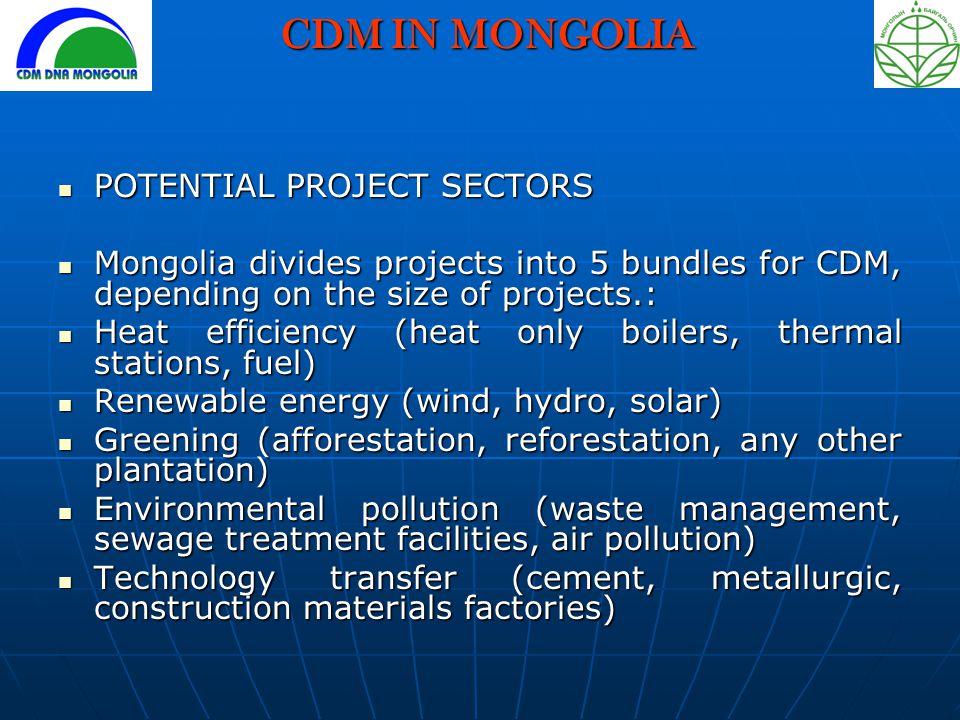 CDM DNA MONGOLIA

CDM IN MONGOLIA

МОНГОЛЫН БАЙГАЛЬ ОРЧИН

- POTENTIAL PROJECT SECTORS

- Mongolia divides projects into 5 bundles for CDM, depending on the size of projects.:
- Heat efficiency (heat only boilers, thermal stations, fuel)
- Renewable energy (wind, hydro, solar)
- Greening (afforestation, reforestation, any other plantation)
- Environmental pollution (waste management, sewage treatment facilities, air pollution)
- Technology transfer (cement, metallurgic, construction materials factories)